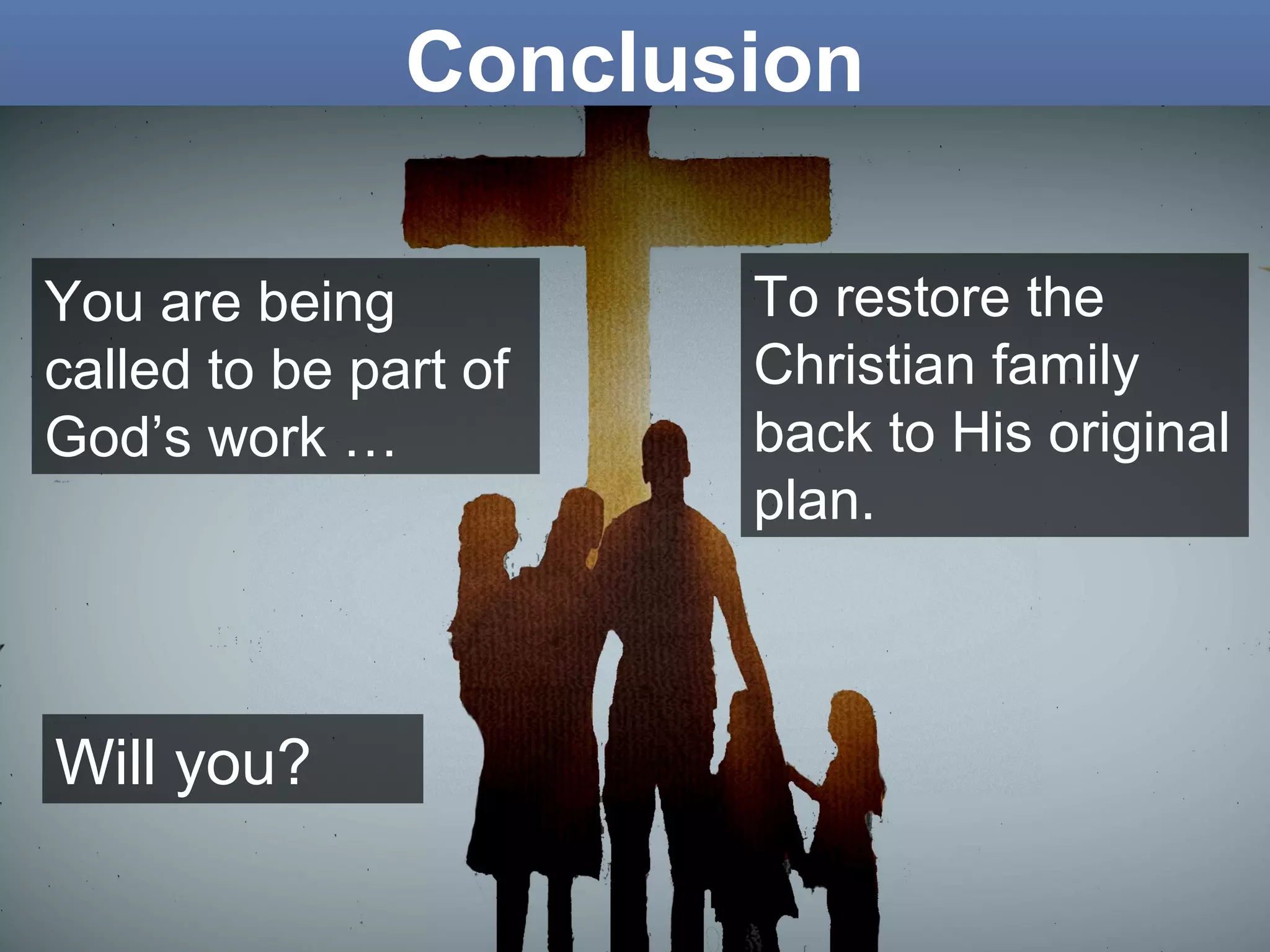 Conclusion

You are being called to be part of God’s work …

To restore the Christian family back to His original plan.

Will you?